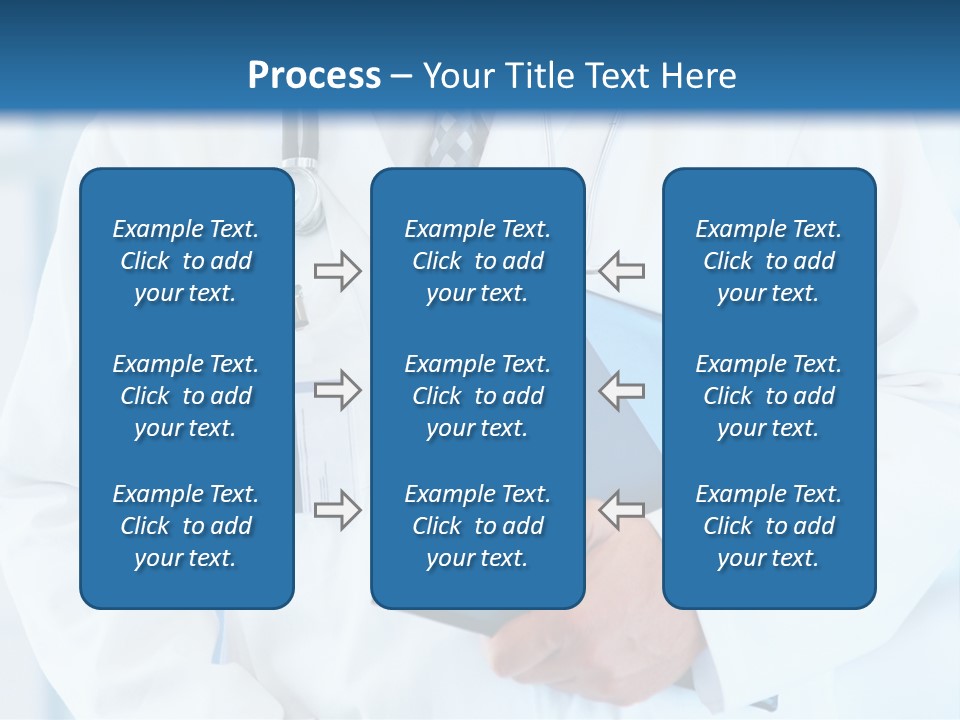 Process – Your Title Text Here

Example Text. Click to add your text.

Example Text. Click to add your text.

Example Text. Click to add your text.

Example Text. Click to add your text.

Example Text. Click to add your text.

Example Text. Click to add your text.

Example Text. Click to add your text.

Example Text. Click to add your text.

Example Text. Click to add your text.